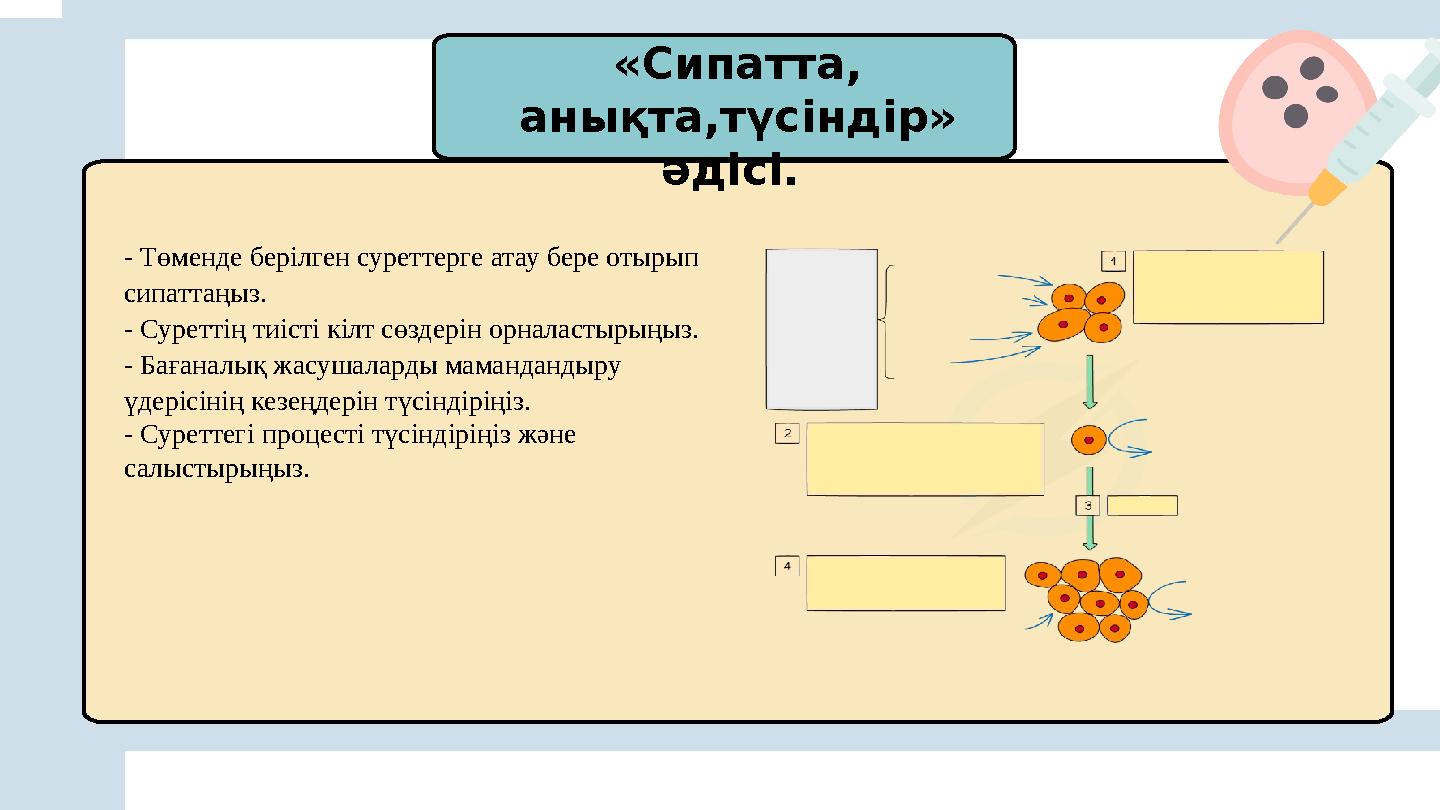 «Сипатта, анықта,түсіндір» әдісі.

- Төменде берілген суреттерге атау бере отырып сипаттаңыз.
- Суреттің тиісті кілт сөздерін орналастырыңыз.
- Бағаналық жасушаларды мамандандыру үдерісінің кезеңдерін түсіндіріңіз.
- Суреттегі процесті түсіндіріңіз және салыстырыңыз.

1

2

3

4